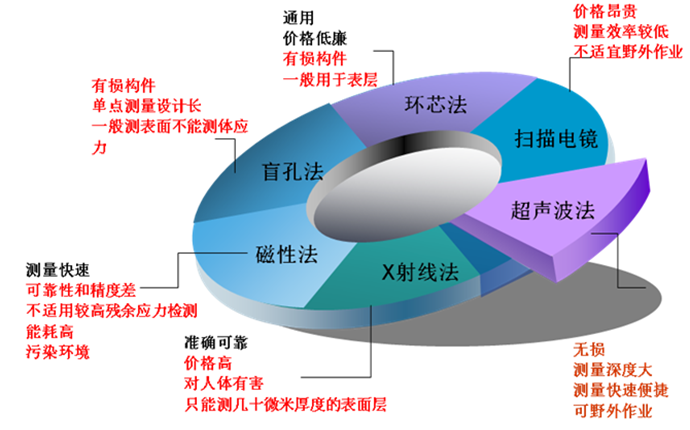 通用
价格低廉
有损构件
一般用于表层

价格昂贵
测量效率较低
不适宜野外作业

有损构件
单点测量设计长
一般测表面不能测体应力

环芯法

扫描电镜

盲孔法

超声波法

磁性法

X射线法

测量快速
可靠性和精度差
不适用较高残余应力检测
能耗高
污染环境

准确可靠
价格高
对人体有害
只能测几十微米厚度的表面层

无损
测量深度大
测量快速便捷
可野外作业